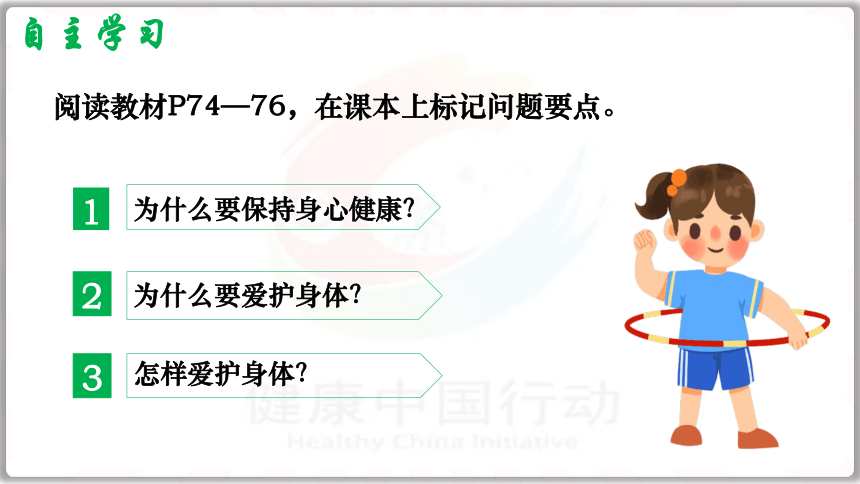 自主学习

阅读教材P74—76，在课本上标记问题要点。

1 为什么要保持身心健康?

2 为什么要爱护身体?

3 怎样爱护身体?

健康中国行动
Healthy China Initiative